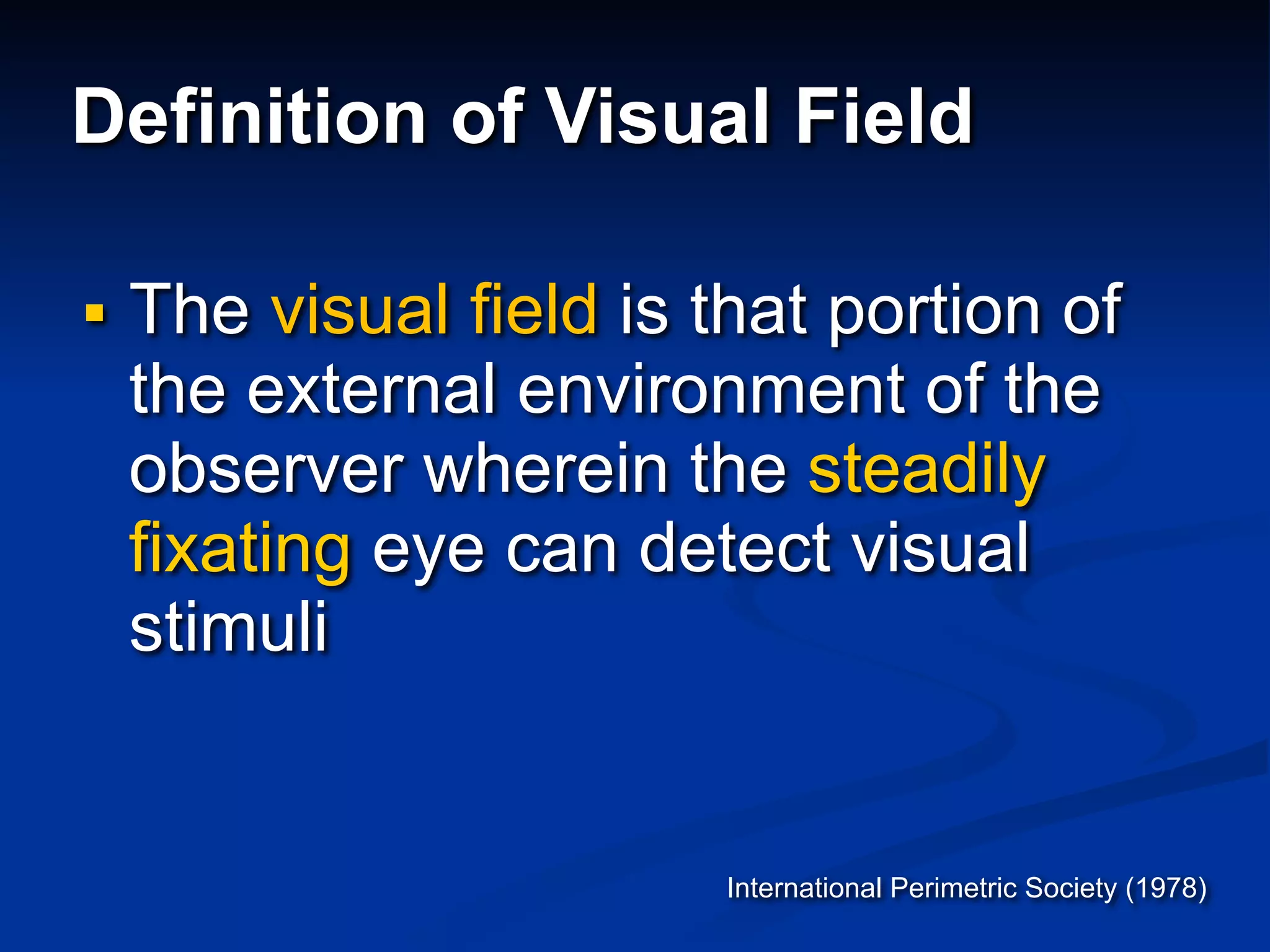 Definition of Visual Field

▪ The visual field is that portion of the external environment of the observer wherein the steadily fixating eye can detect visual stimuli

International Perimetric Society (1978)